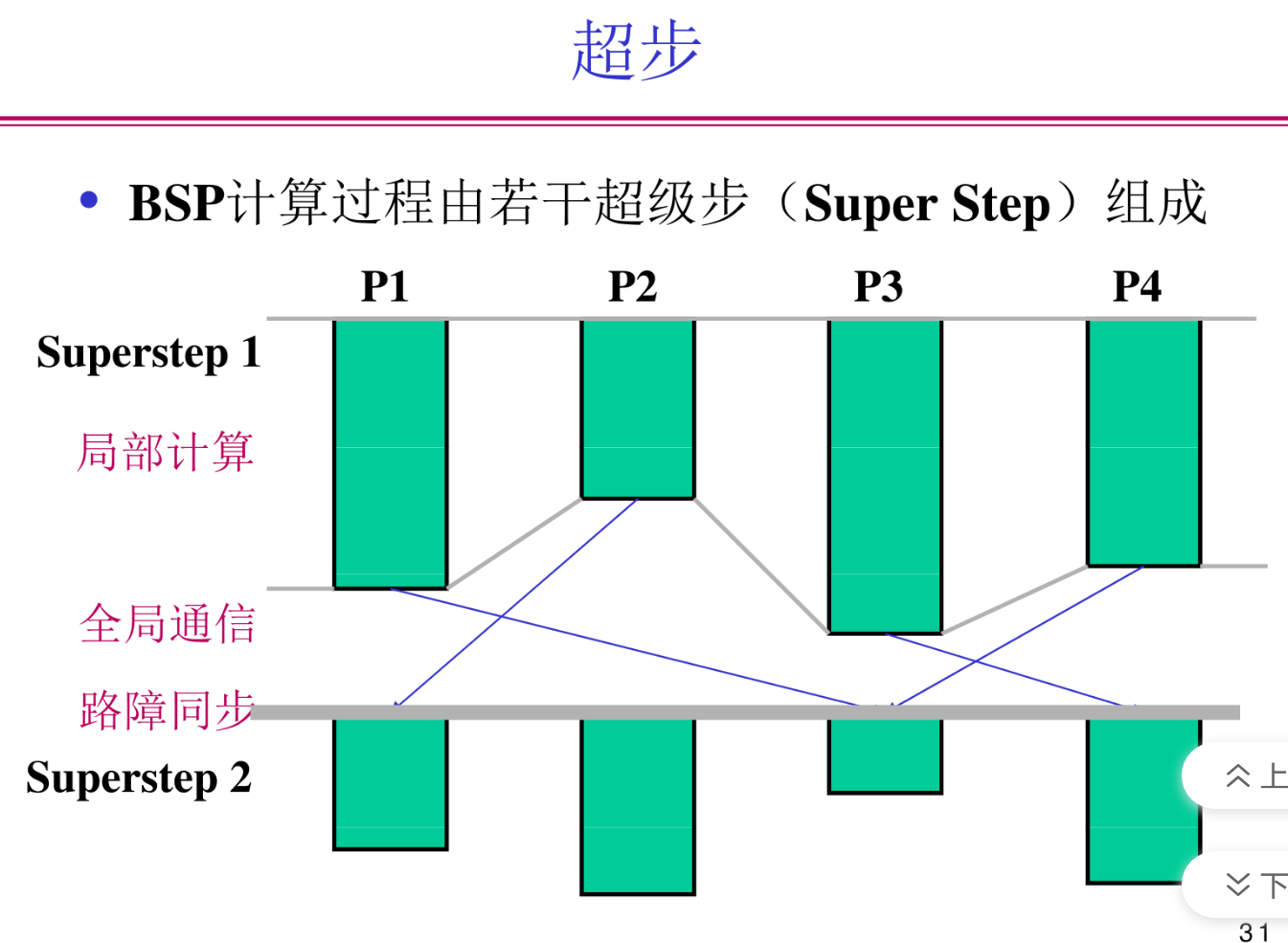 超步

• BSP计算过程由若干超级步（Super Step）组成

P1 P2 P3 P4

Superstep 1

局部计算

全局通信

路障同步

Superstep 2

上

下

31